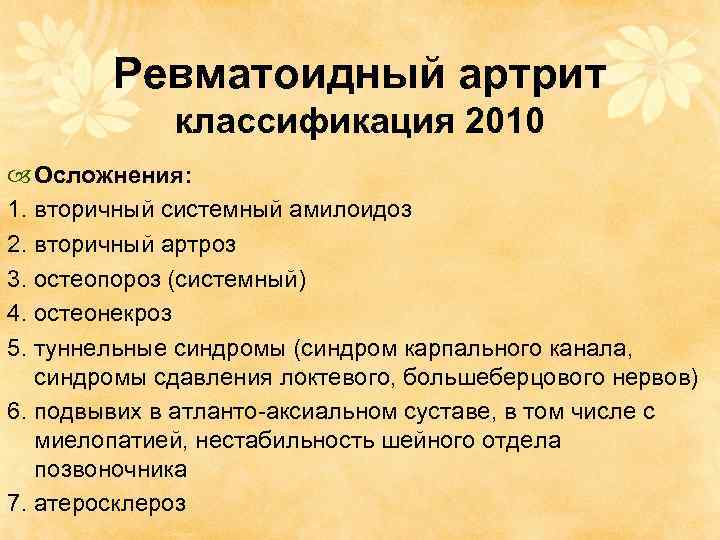 Ревматоидный артрит
классификация 2010

Осложнения:
1. вторичный системный амилоидоз
2. вторичный артроз
3. остеопороз (системный)
4. остеонекроз
5. туннельные синдромы (синдром карпального канала, синдромы сдавления локтевого, большеберцового нервов)
6. подвывих в атланто-аксиальном суставе, в том числе с миелопатией, нестабильность шейного отдела позвоночника
7. атеросклероз